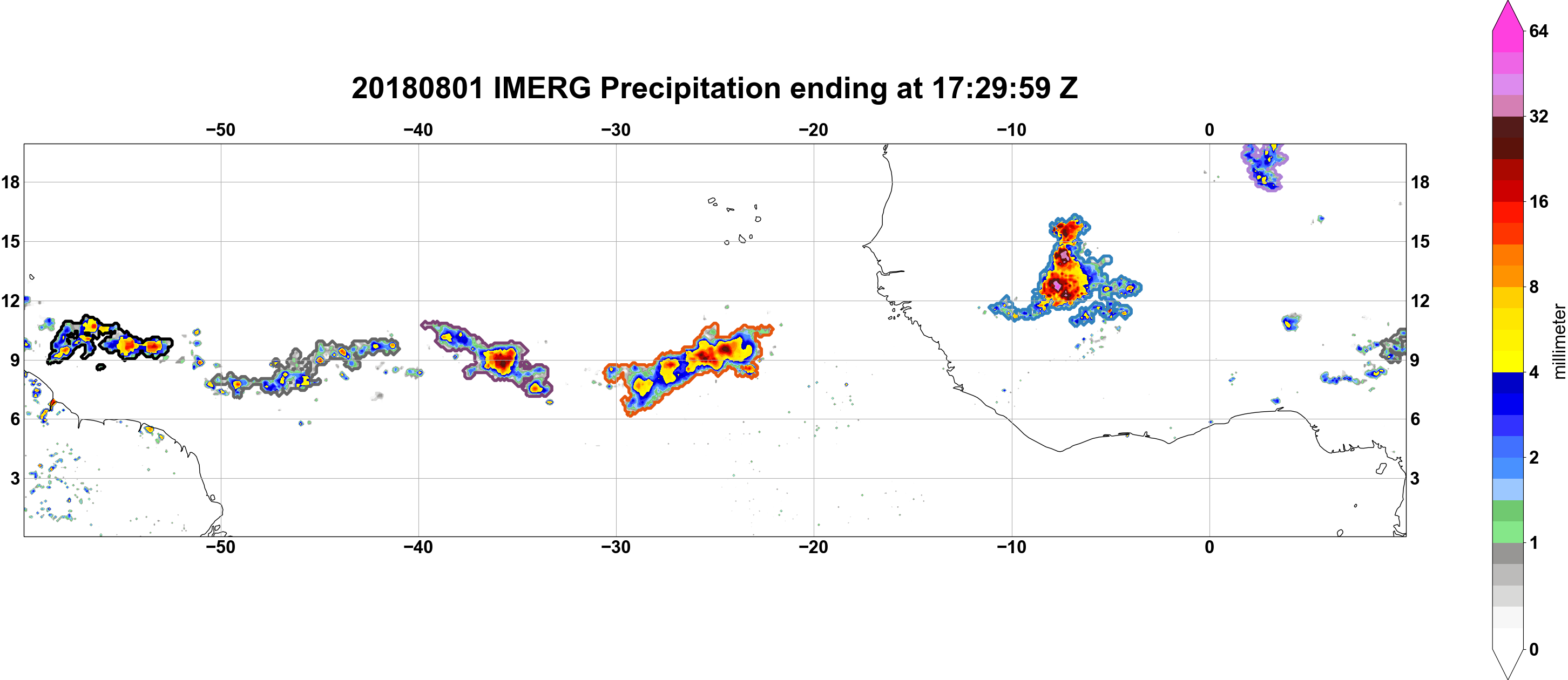 20180801 IMERG Precipitation ending at 17:29:59 Z

−50 −40 −30 −20 −10 0

18
15
12
9
6
3

18
15
12
9
6
3

−50 −40 −30 −20 −10 0

64
32
16
8
4
2
1
0

millimeter